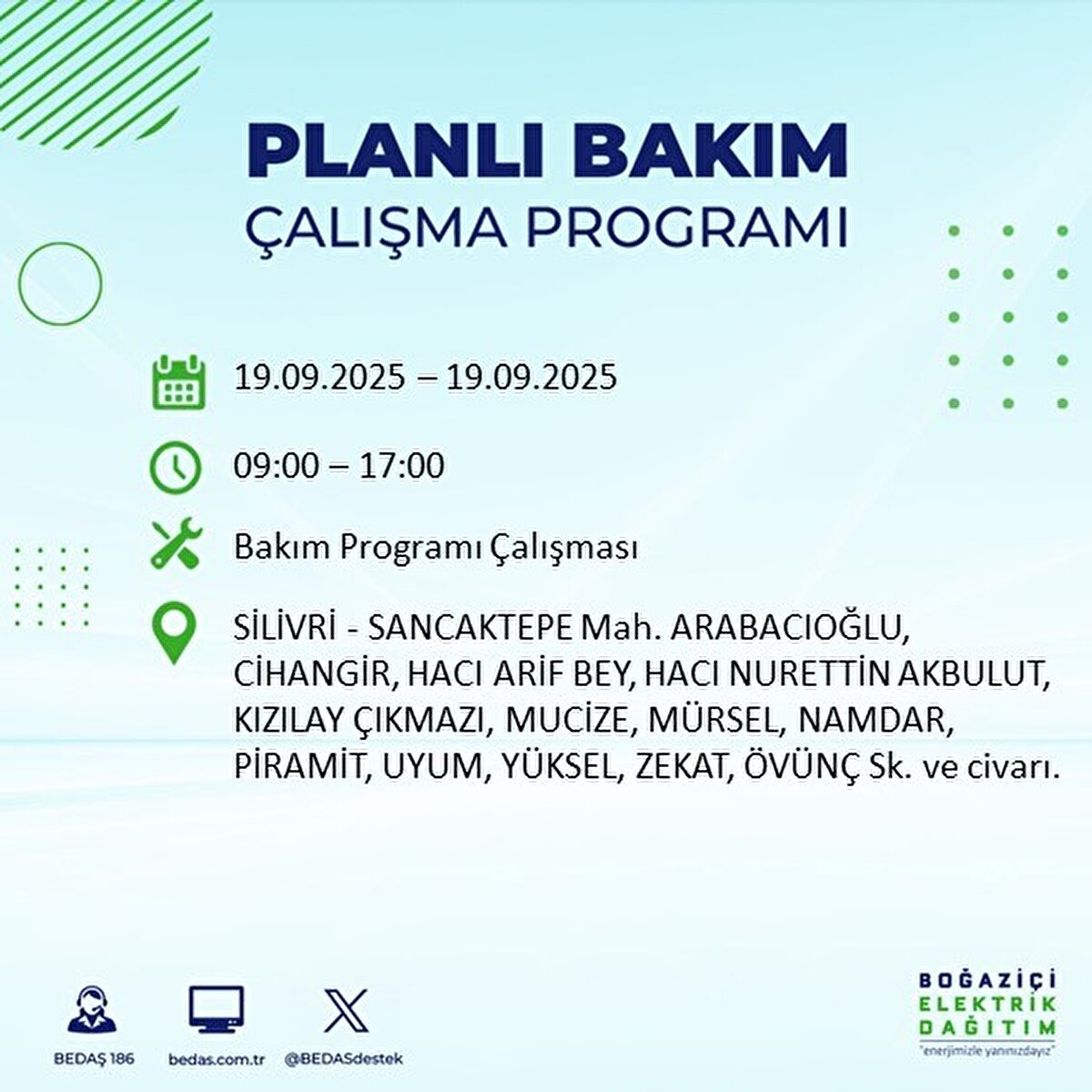 PLANLI BAKIM
ÇALIŞMA PROGRAMI

19.09.2025 – 19.09.2025

09:00 – 17:00

Bakım Programı Çalışması

SİLİVRİ - SANCAKTEPE Mah. ARABACIOĞLU, CİHANGİR, HACI ARİF BEY, HACI NURETTİN AKBULUT, KIZILAY ÇIKMAZI, MUCİZE, MÜRSEL, NAMDAR, PİRAMİT, UYUM, YÜKSEL, ZEKAT, ÖVÜNÇ Sk. ve civarı.

BEDAŞ 186
bedas.com.tr
@BEDASdestek

BOĞAZİÇİ
ELEKTRİK
DAĞITIM
"enerjimizle yanınızdayız"